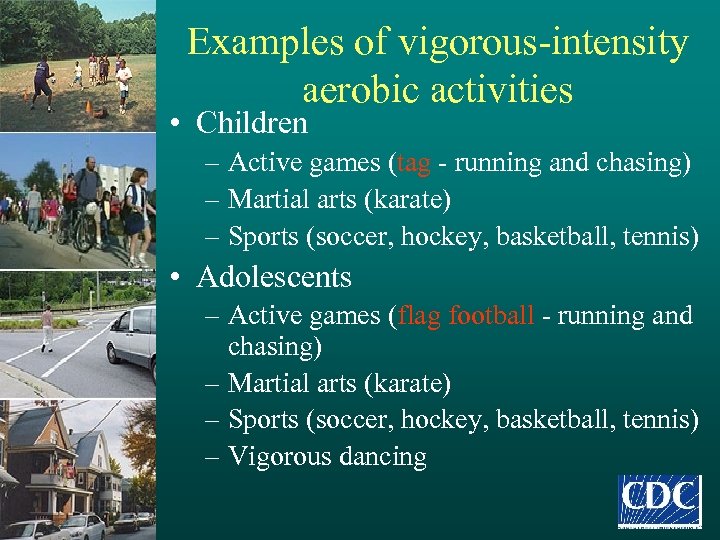 Examples of vigorous-intensity aerobic activities

• Children
– Active games (tag - running and chasing)
– Martial arts (karate)
– Sports (soccer, hockey, basketball, tennis)

• Adolescents
– Active games (flag football - running and chasing)
– Martial arts (karate)
– Sports (soccer, hockey, basketball, tennis)
– Vigorous dancing

CDC